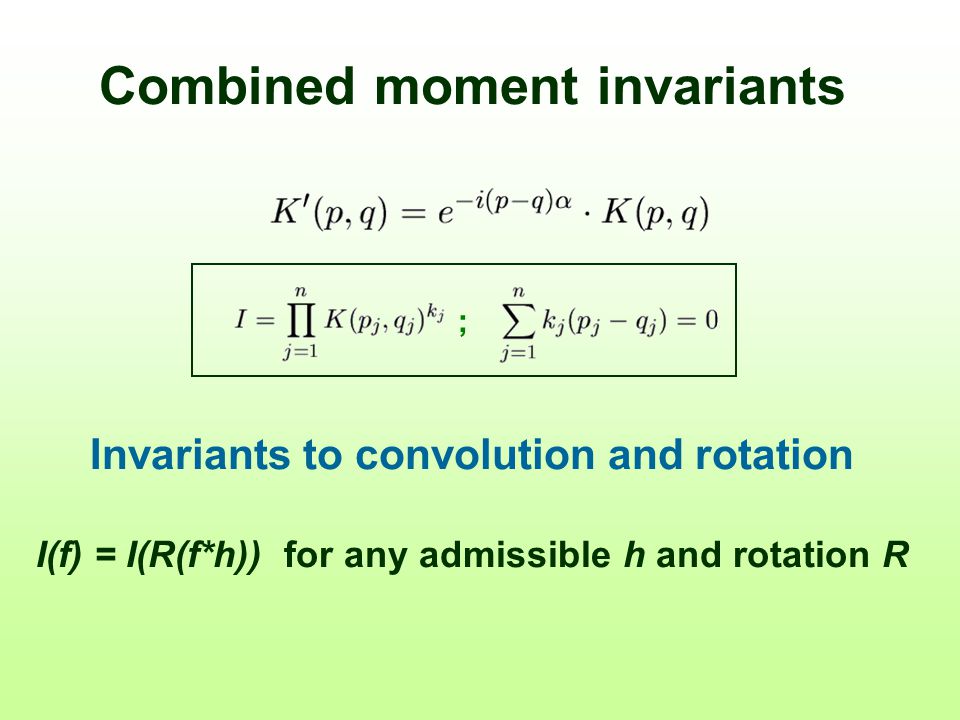 Combined moment invariants

$K'(p,q) = e^{-i(p-q)\alpha} \cdot K(p,q)$

$I = \prod_{j=1}^{n} K(p_j, q_j)^{k_j}$ ; $\sum_{j=1}^{n} k_j(p_j - q_j) = 0$

Invariants to convolution and rotation

I(f) = I(R(f*h)) for any admissible h and rotation R